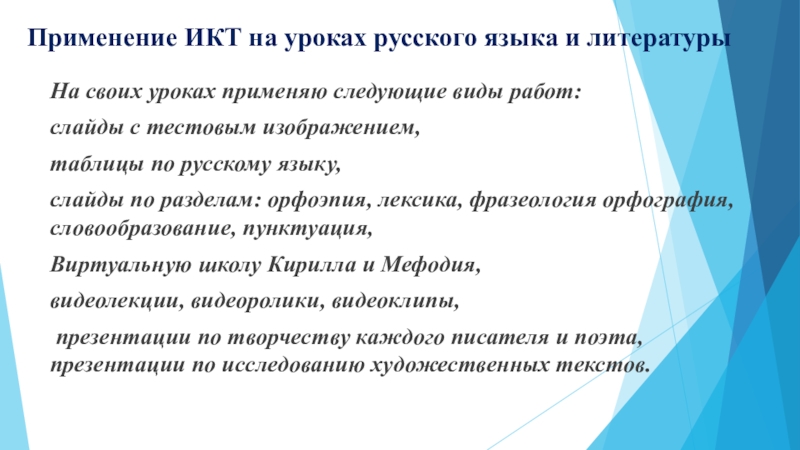 Применение ИКТ на уроках русского языка и литературы

На своих уроках применяю следующие виды работ:

слайды с тестовым изображением,

таблицы по русскому языку,

слайды по разделам: орфоэпия, лексика, фразеология орфография, словообразование, пунктуация,

Виртуальную школу Кирилла и Мефодия,

видеолекции, видеоролики, видеоклипы,

презентации по творчеству каждого писателя и поэта, презентации по исследованию художественных текстов.